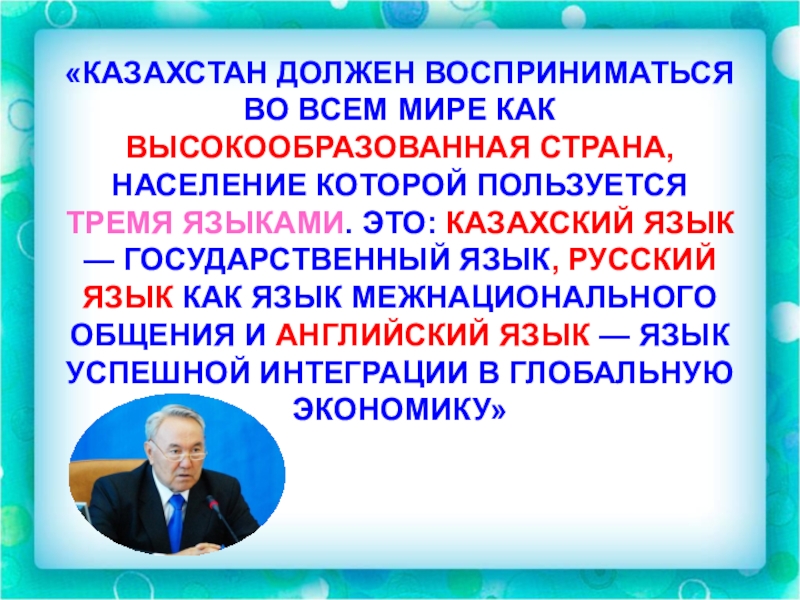 «КАЗАХСТАН ДОЛЖЕН ВОСПРИНИМАТЬСЯ ВО ВСЕМ МИРЕ КАК ВЫСОКООБРАЗОВАННАЯ СТРАНА, НАСЕЛЕНИЕ КОТОРОЙ ПОЛЬЗУЕТСЯ ТРЕМЯ ЯЗЫКАМИ. ЭТО: КАЗАХСКИЙ ЯЗЫК — ГОСУДАРСТВЕННЫЙ ЯЗЫК, РУССКИЙ ЯЗЫК КАК ЯЗЫК МЕЖНАЦИОНАЛЬНОГО ОБЩЕНИЯ И АНГЛИЙСКИЙ ЯЗЫК — ЯЗЫК УСПЕШНОЙ ИНТЕГРАЦИИ В ГЛОБАЛЬНУЮ ЭКОНОМИКУ»